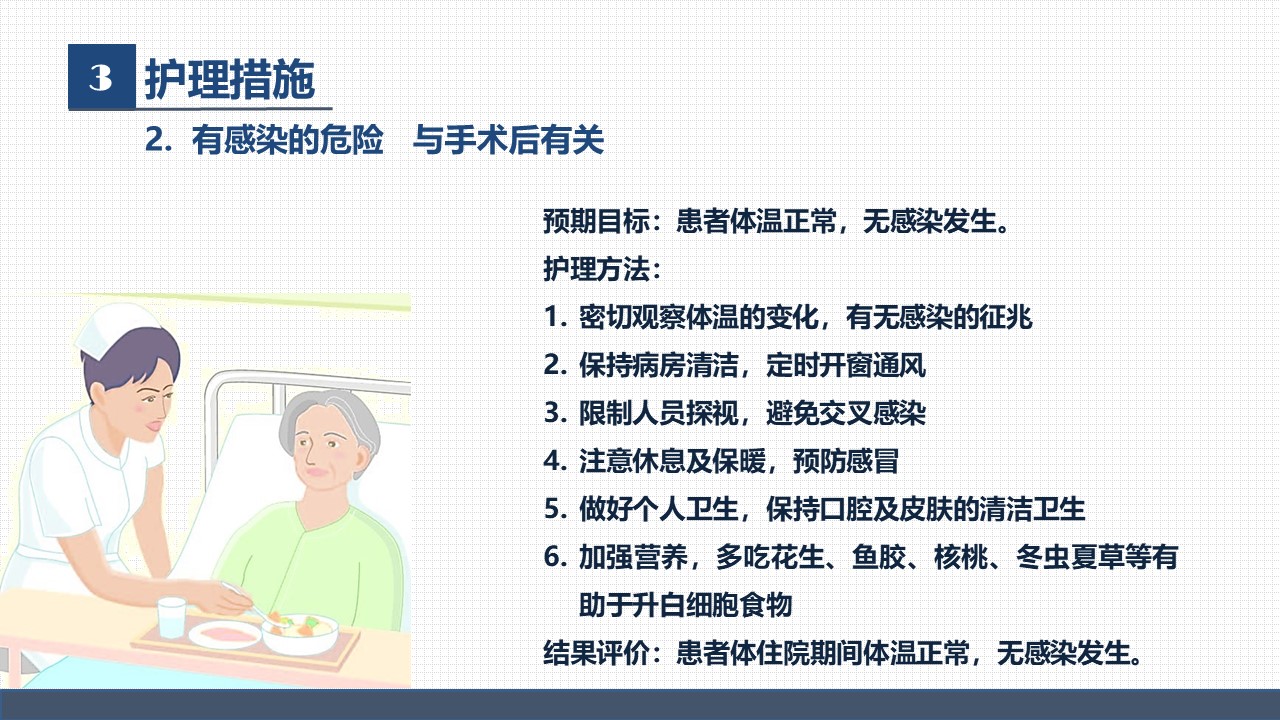 3 护理措施

2. 有感染的危险　与手术后有关

预期目标：患者体温正常，无感染发生。

护理方法：

1. 密切观察体温的变化，有无感染的征兆

2. 保持病房清洁，定时开窗通风

3. 限制人员探视，避免交叉感染

4. 注意休息及保暖，预防感冒

5. 做好个人卫生，保持口腔及皮肤的清洁卫生

6. 加强营养，多吃花生、鱼胶、核桃、冬虫夏草等有助于升白细胞食物

结果评价：患者体住院期间体温正常，无感染发生。